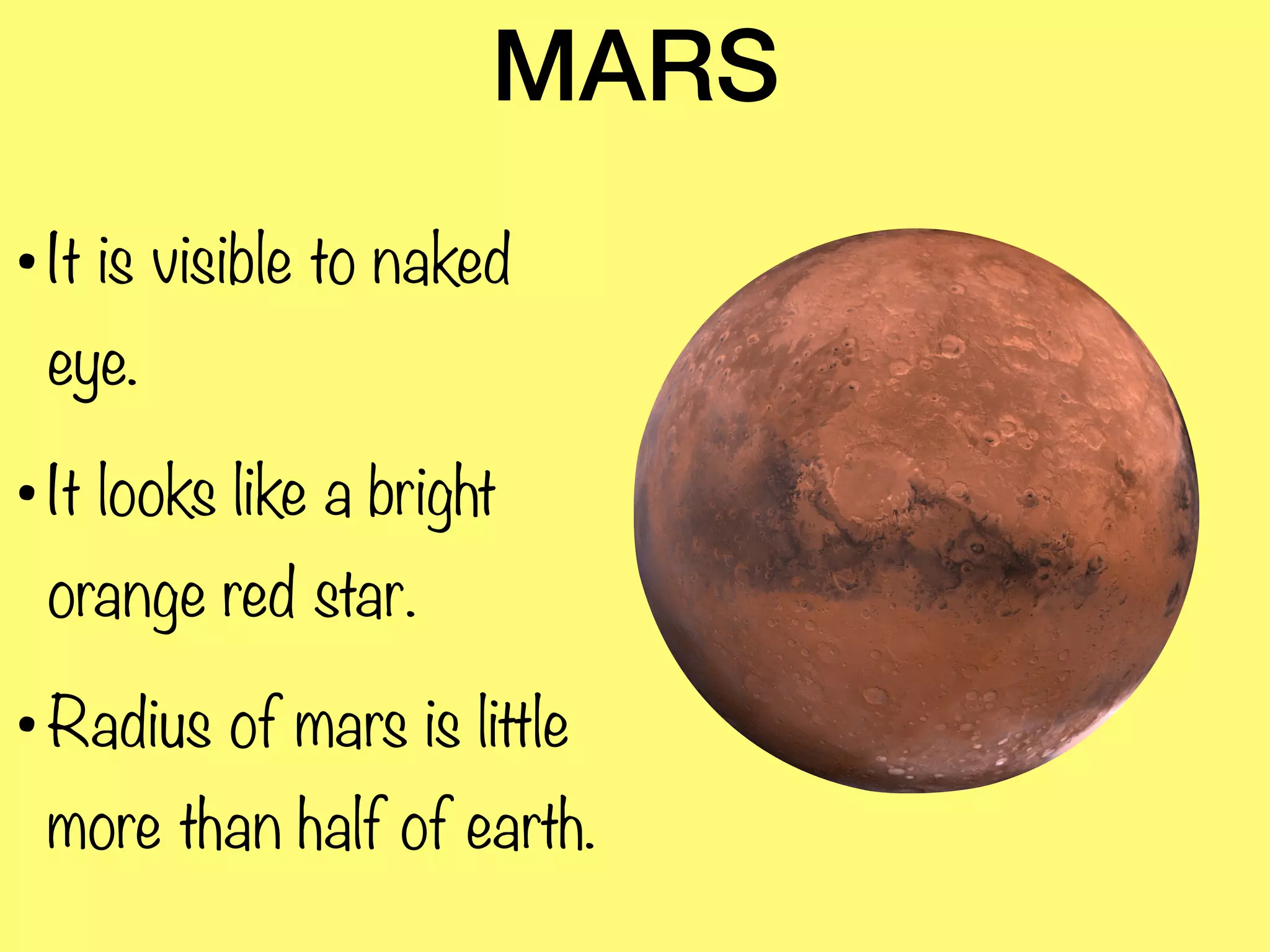 MARS

• It is visible to naked eye.

• It looks like a bright orange red star.

• Radius of mars is little more than half of earth.